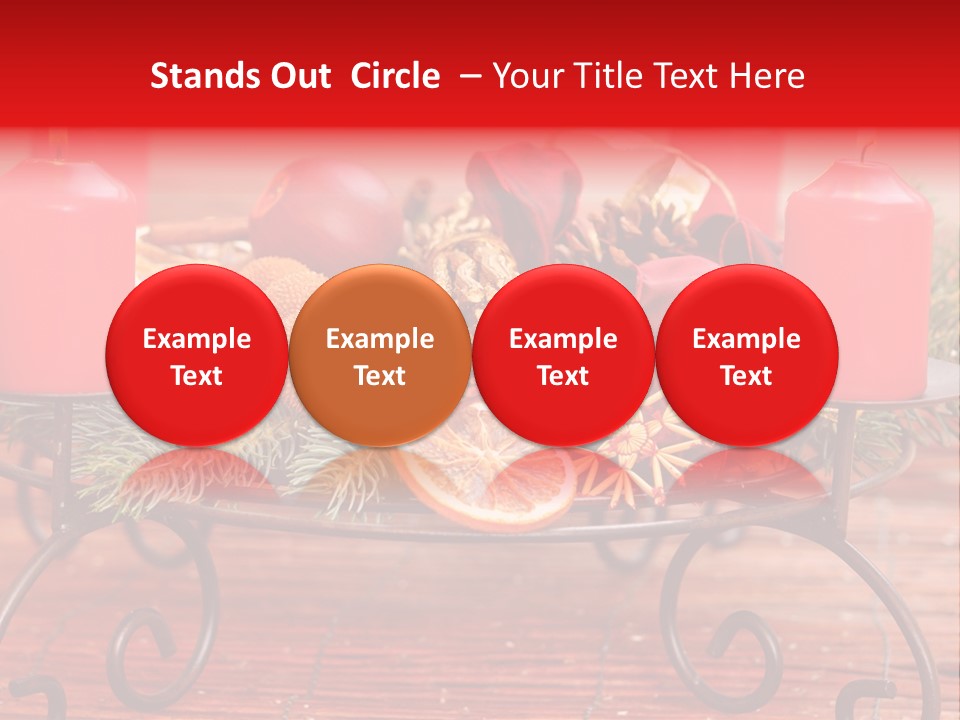 Stands Out Circle – Your Title Text Here

Example Text

Example Text

Example Text

Example Text